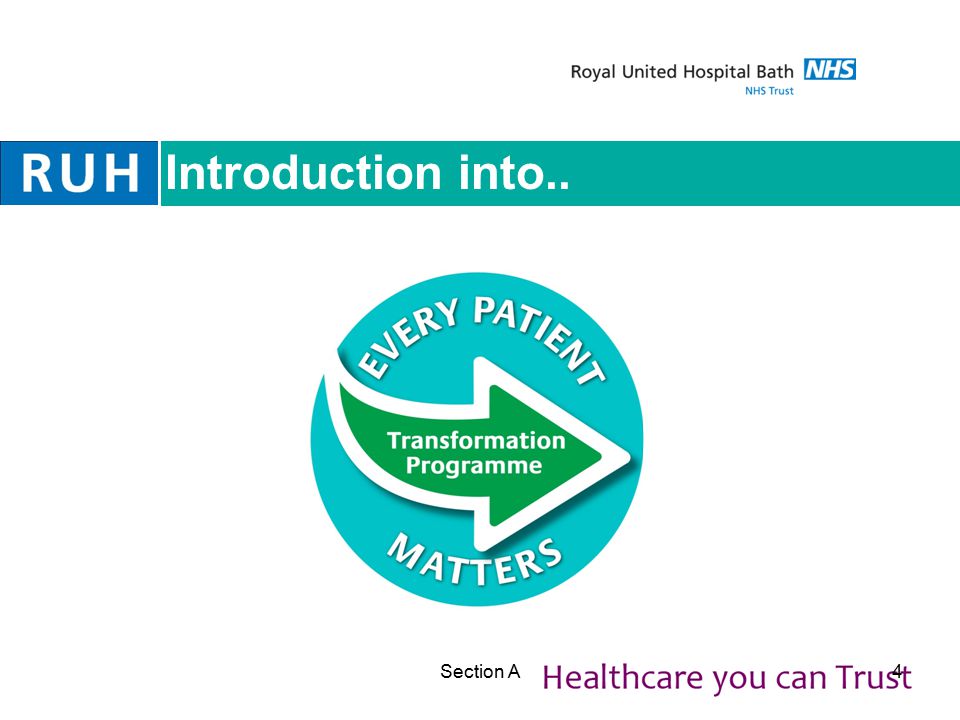 Royal United Hospital Bath NHS
NHS Trust

RUH Introduction into..

EVERY PATIENT
Transformation Programme
MATTERS

Section A Healthcare you can Trust 4